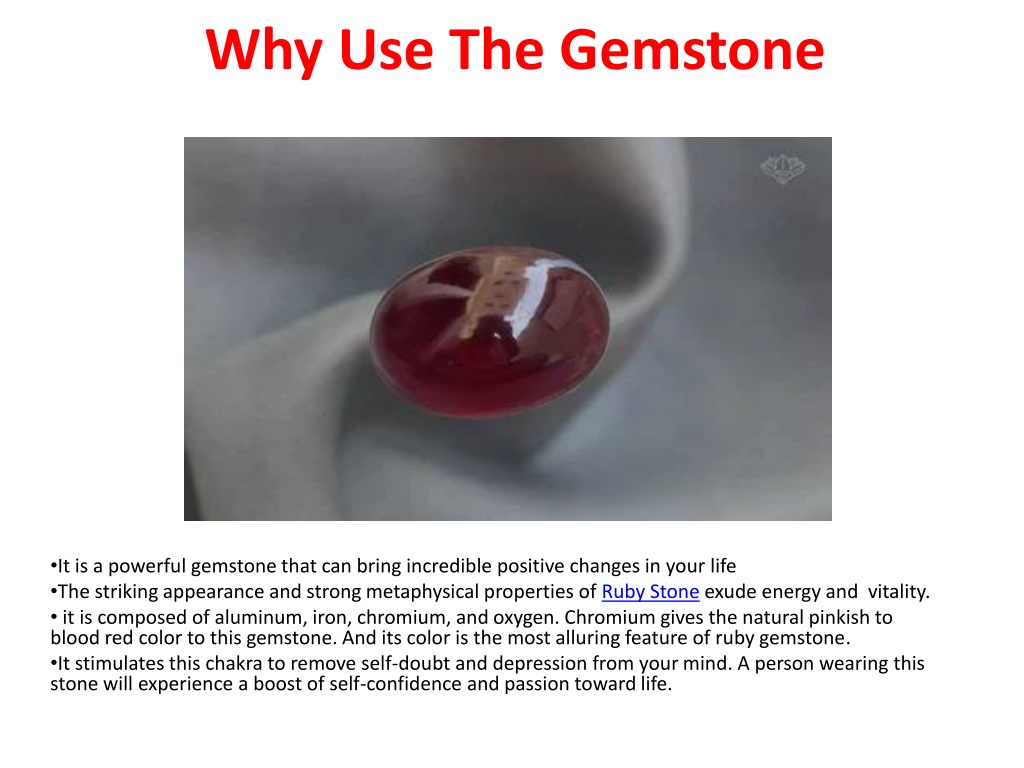 Why Use The Gemstone

•It is a powerful gemstone that can bring incredible positive changes in your life
•The striking appearance and strong metaphysical properties of Ruby Stone exude energy and vitality.
• it is composed of aluminum, iron, chromium, and oxygen. Chromium gives the natural pinkish to blood red color to this gemstone. And its color is the most alluring feature of ruby gemstone.
•It stimulates this chakra to remove self-doubt and depression from your mind. A person wearing this stone will experience a boost of self-confidence and passion toward life.